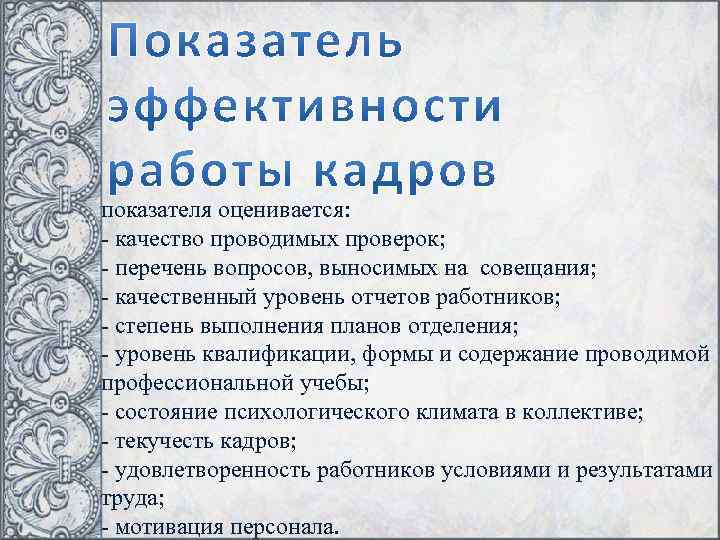 Показатель эффективности работы кадров

показателя оценивается:
- качество проводимых проверок;
- перечень вопросов, выносимых на совещания;
- качественный уровень отчетов работников;
- степень выполнения планов отделения;
- уровень квалификации, формы и содержание проводимой профессиональной учебы;
- состояние психологического климата в коллективе;
- текучесть кадров;
- удовлетворенность работников условиями и результатами труда;
- мотивация персонала.